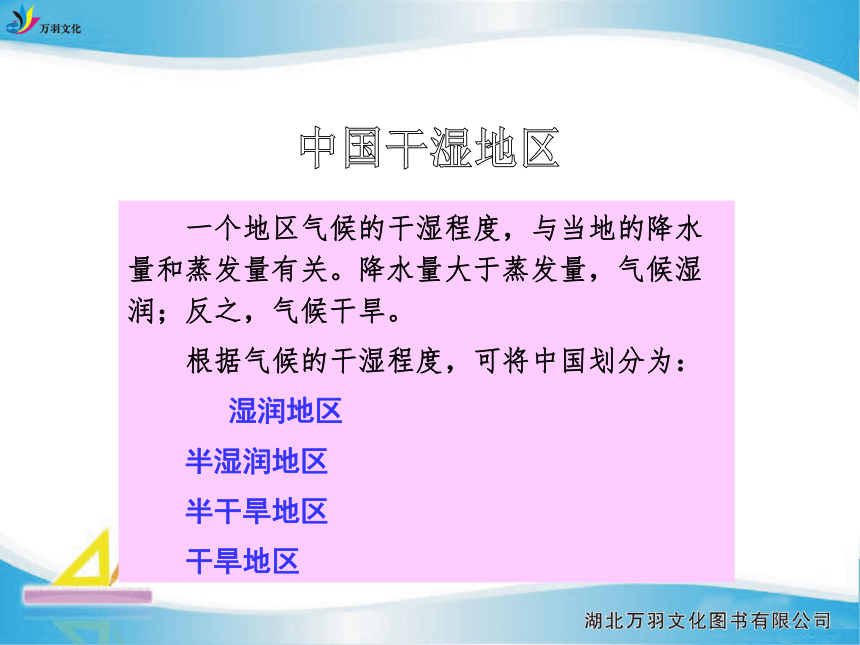 万羽文化

中国干湿地区

一个地区气候的干湿程度，与当地的降水量和蒸发量有关。降水量大于蒸发量，气候湿润；反之，气候干旱。

根据气候的干湿程度，可将中国划分为：

湿润地区

半湿润地区

半干旱地区

干旱地区

湖北万羽文化图书有限公司